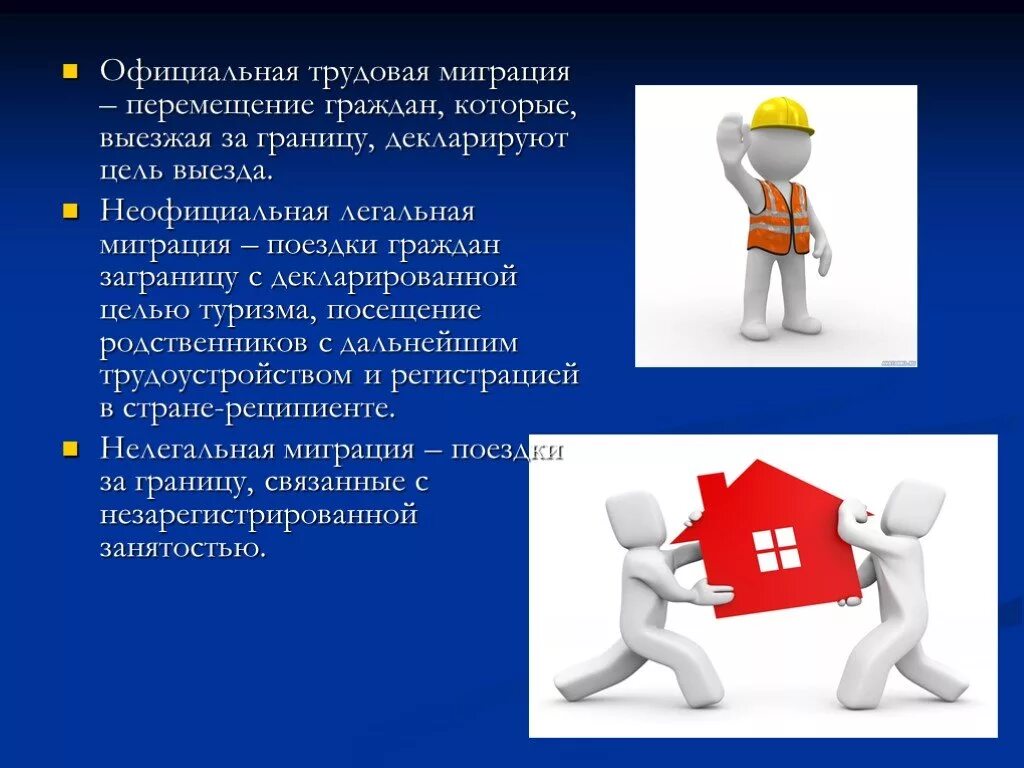 Официальная трудовая миграция – перемещение граждан, которые, выезжая за границу, декларируют цель выезда.

Неофициальная легальная миграция – поездки граждан заграницу с декларированной целью туризма, посещение родственников с дальнейшим трудоустройством и регистрацией в стране-реципиенте.

Нелегальная миграция – поездки за границу, связанные с незарегистрированной занятостью.